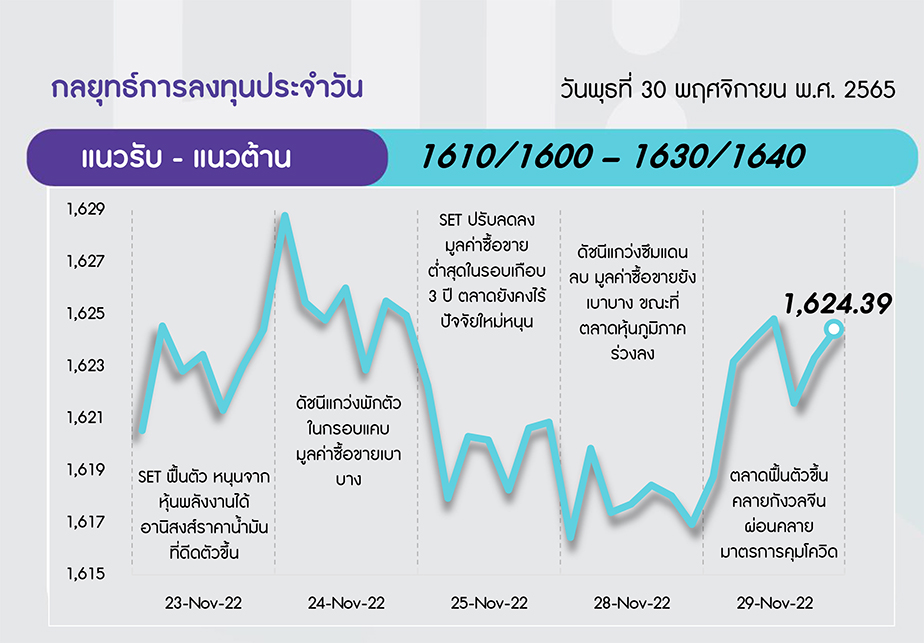 กลยุทธ์การลงทุนประจำวัน

วันพุธที่ 30 พฤศจิกายน พ.ศ. 2565

แนวรับ - แนวต้าน

1610/1600 – 1630/1640

1,629
1,627
1,625
1,623
1,621
1,619
1,617
1,615

SET ฟื้นตัว หนุนจากหุ้นพลังงานได้อานิสงส์ราคาน้ำมันที่ดีดตัวขึ้น

ดัชนีแกว่งพักตัวในกรอบแคบ มูลค่าซื้อขายเบาบาง

SET ปรับลดลง มูลค่าซื้อขายต่ำสุดในรอบเกือบ 3 ปี ตลาดยังคงไร้ปัจจัยใหม่หนุน

ดัชนีแกว่งซึมแดนลบ มูลค่าซื้อขายยังเบาบาง ขณะที่ตลาดหุ้นภูมิภาคร่วงลง

1,624.39

ตลาดฟื้นตัวขึ้น คลายกังวลจีนผ่อนคลายมาตรการคุมโควิด

23-Nov-22
24-Nov-22
25-Nov-22
28-Nov-22
29-Nov-22